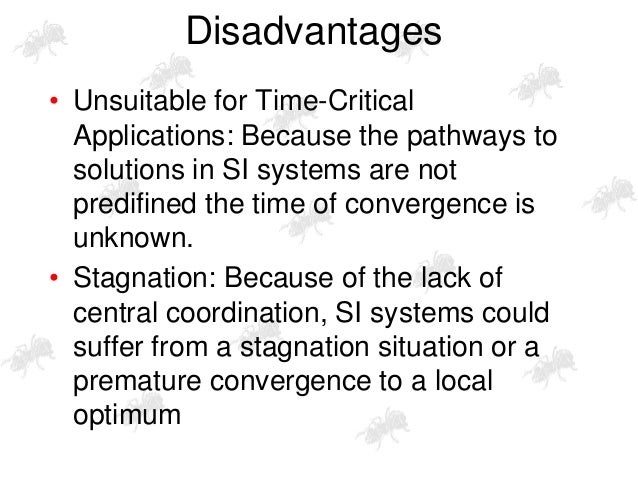 Disadvantages

• Unsuitable for Time-Critical Applications: Because the pathways to solutions in SI systems are not predifined the time of convergence is unknown.

• Stagnation: Because of the lack of central coordination, SI systems could suffer from a stagnation situation or a premature convergence to a local optimum